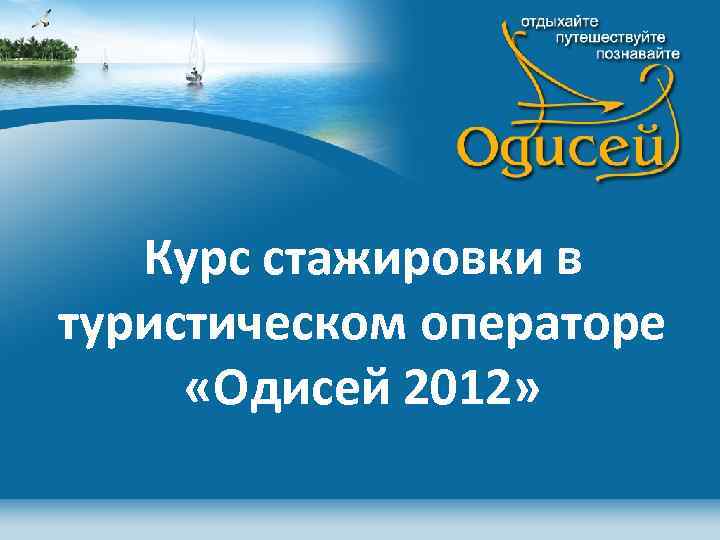 отдыхайте
путешествуйте
познавайте

Одисей

Курс стажировки в туристическом операторе «Одисей 2012»